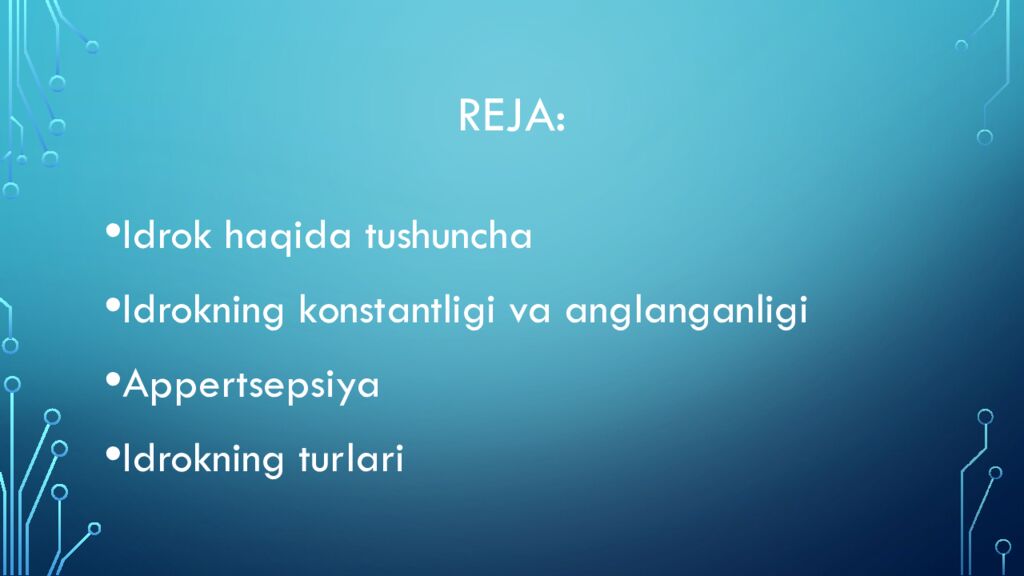 REJA:

•Idrok haqida tushuncha

•Idrokning konstantligi va anglanganligi

•Appertsepsiya

•Idrokning turlari